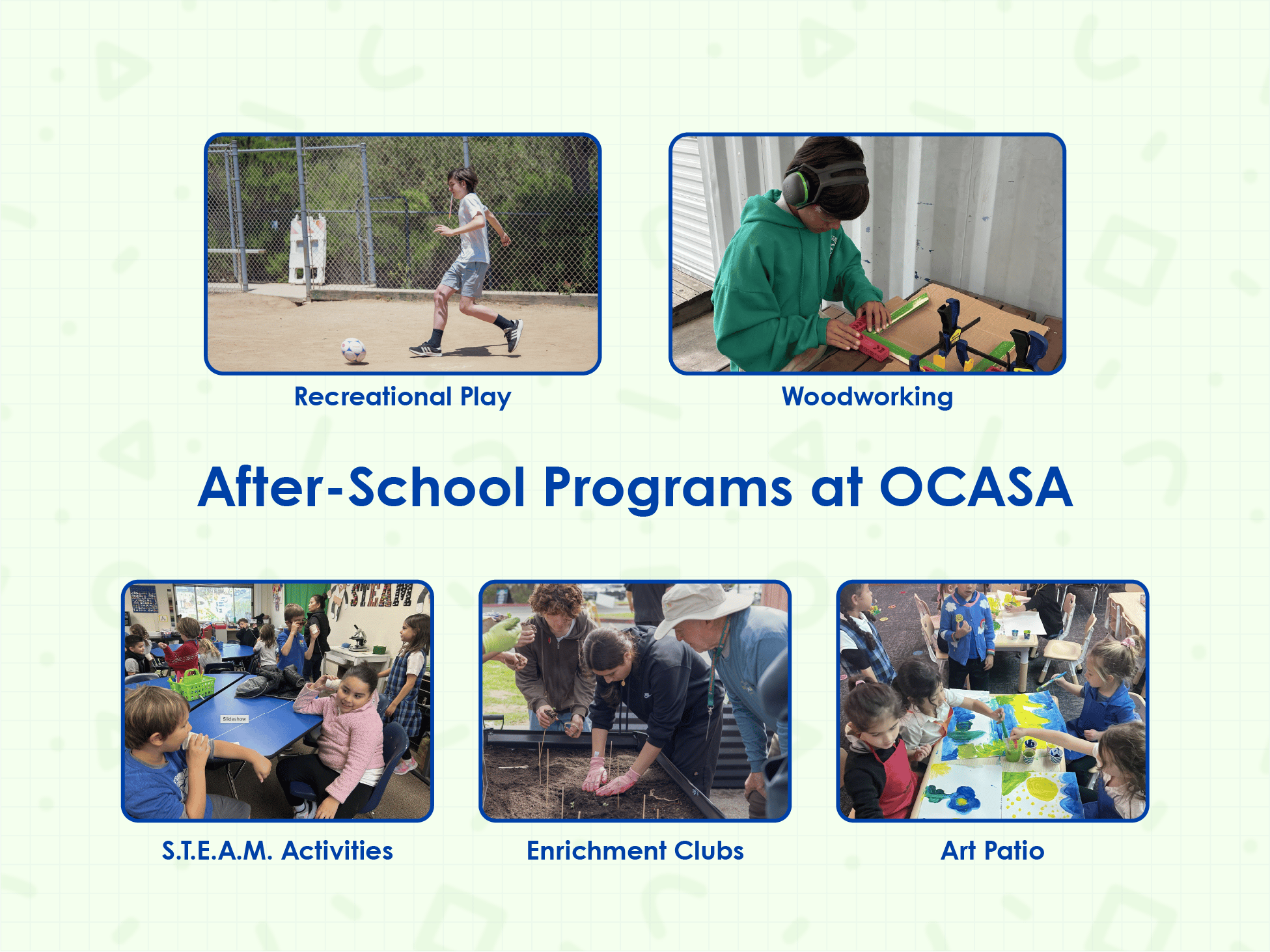 Recreational Play

Woodworking

After-School Programs at OCASA

STEAM

Slideshow

S.T.E.A.M. Activities

Enrichment Clubs

Art Patio